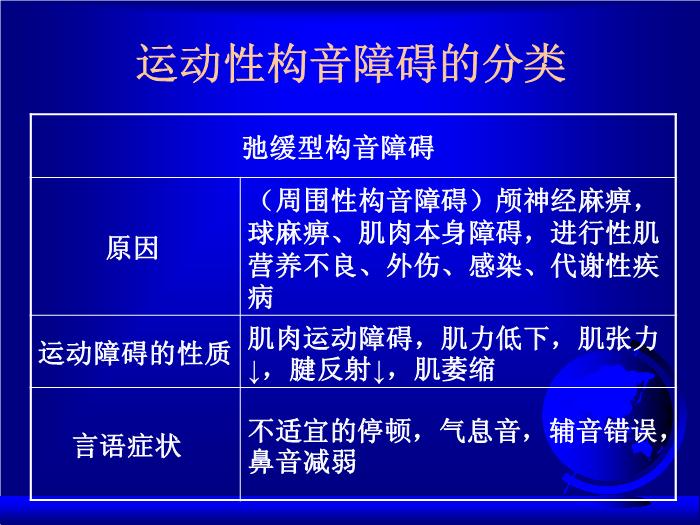 运动性构音障碍的分类

| 弛缓型构音障碍 | |
|---|---|
| 原因 | （周围性构音障碍）颅神经麻痹，球麻痹、肌肉本身障碍，进行性肌营养不良、外伤、感染、代谢性疾病 |
| 运动障碍的性质 | 肌肉运动障碍，肌力低下，肌张力↓，腱反射↓，肌萎缩 |
| 言语症状 | 不适宜的停顿，气息音，辅音错误，鼻音减弱 |